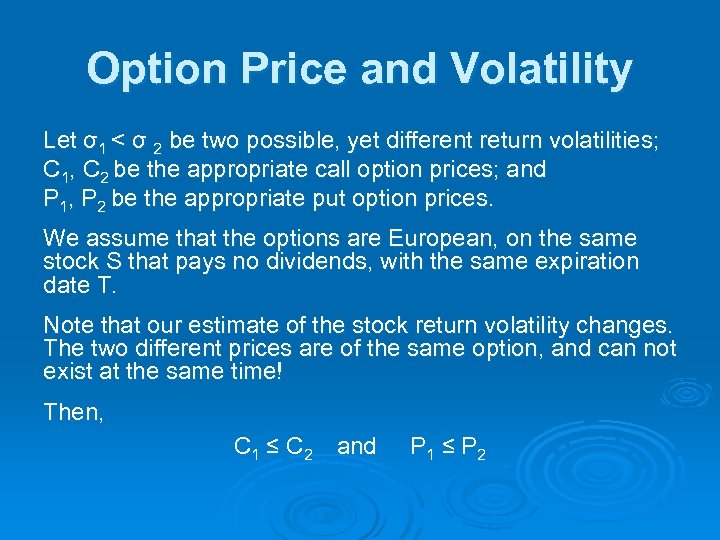 Option Price and Volatility

Let $\sigma_1 < \sigma_2$ be two possible, yet different return volatilities; $C_1$, $C_2$ be the appropriate call option prices; and $P_1$, $P_2$ be the appropriate put option prices.

We assume that the options are European, on the same stock S that pays no dividends, with the same expiration date T.

Note that our estimate of the stock return volatility changes. The two different prices are of the same option, and can not exist at the same time!

Then,

$C_1 \leq C_2$ and $P_1 \leq P_2$